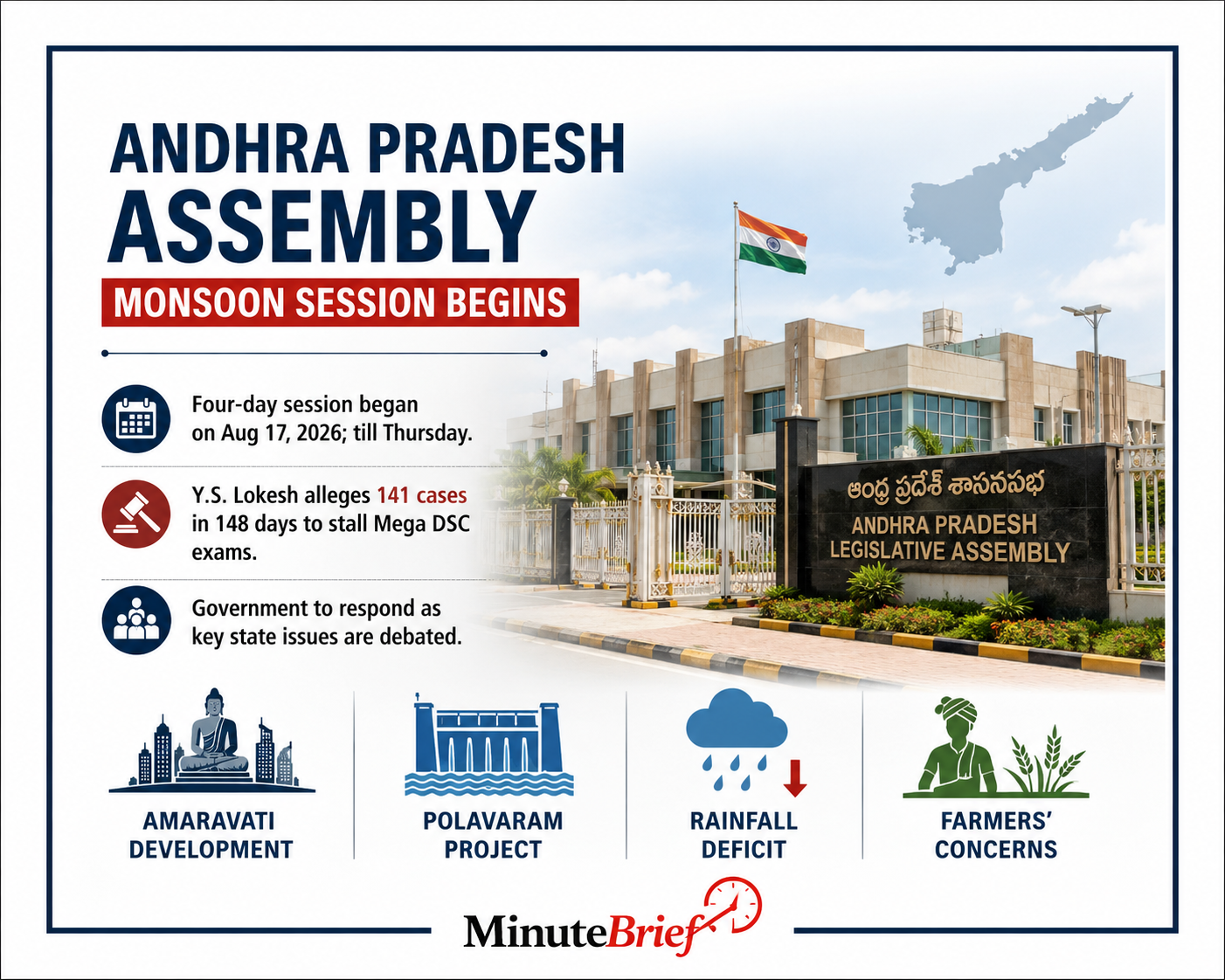 ANDHRA PRADESH ASSEMBLY

MONSOON SESSION BEGINS

Four-day session began on Aug 17, 2026; till Thursday.

Y.S. Lokesh alleges 141 cases in 148 days to stall Mega DSC exams.

Government to respond as key state issues are debated.

ఆంధ్ర ప్రదేశ్ శాసనసభ
ANDHRA PRADESH LEGISLATIVE ASSEMBLY

AMARAVATI DEVELOPMENT

POLAVARAM PROJECT

RAINFALL DEFICIT

FARMERS' CONCERNS

MinuteBrief